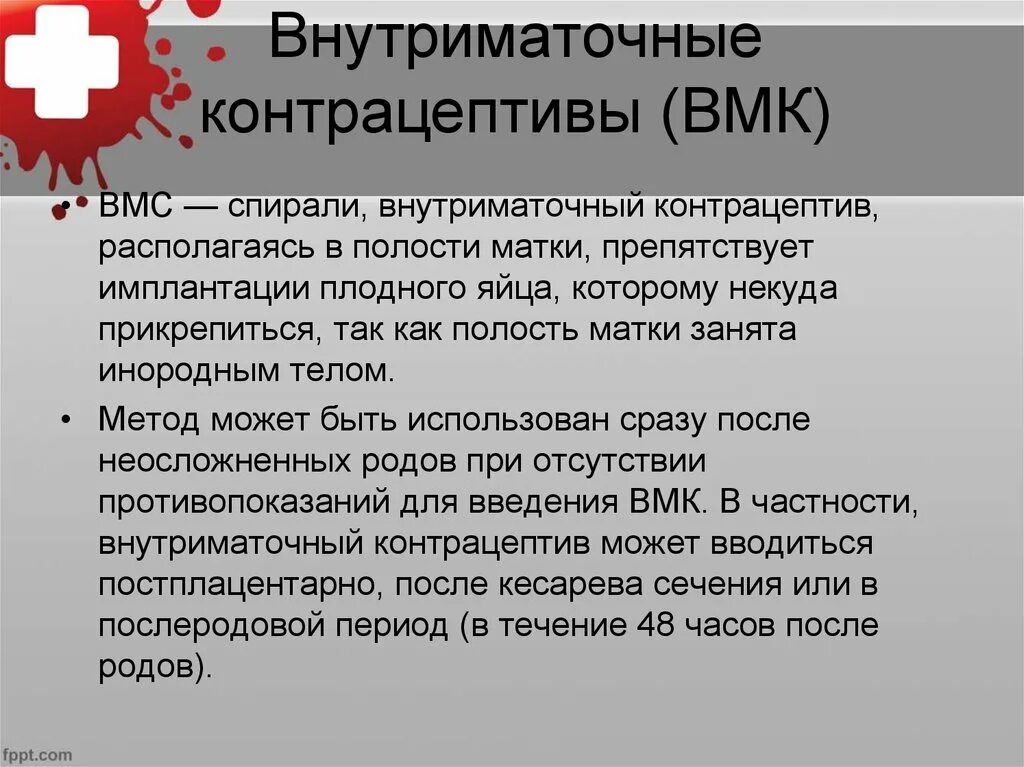 Внутриматочные контрацептивы (ВМК)

• ВМС — спирали, внутриматочный контрацептив, располагаясь в полости матки, препятствует имплантации плодного яйца, которому некуда прикрепиться, так как полость матки занята инородным телом.

• Метод может быть использован сразу после неосложненных родов при отсутствии противопоказаний для введения ВМК. В частности, внутриматочный контрацептив может вводиться постплацентарно, после кесарева сечения или в послеродовой период (в течение 48 часов после родов).

fppt.com